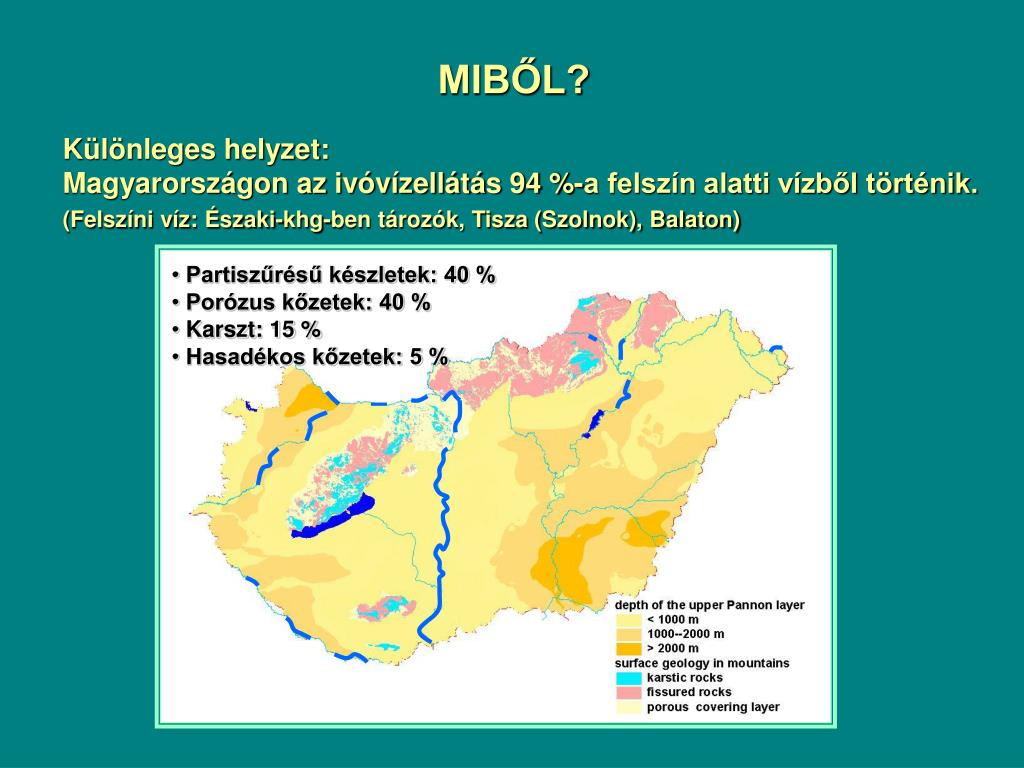 MIBŐL?

Különleges helyzet:
Magyarországon az ivóvízellátás 94 %-a felszín alatti vízből történik.
(Felszíni víz: Északi-khg-ben tározók, Tisza (Szolnok), Balaton)

• Partiszűrésű készletek: 40 %
• Porózus kőzetek: 40 %
• Karszt: 15 %
• Hasadékos kőzetek: 5 %

depth of the upper Pannon layer
< 1000 m
1000--2000 m
> 2000 m
surface geology in mountains
karstic rocks
fissured rocks
porous covering layer